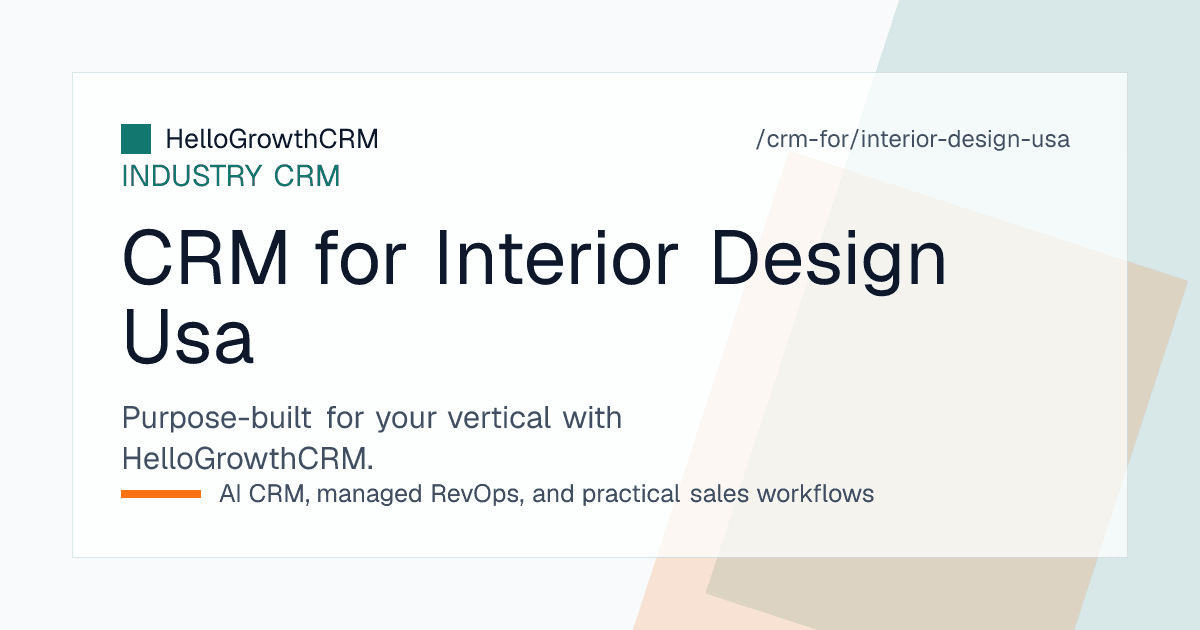 HelloGrowthCRM

/crm-for/interior-design-usa

INDUSTRY CRM

CRM for Interior Design Usa

Purpose-built for your vertical with HelloGrowthCRM.

AI CRM, managed RevOps, and practical sales workflows